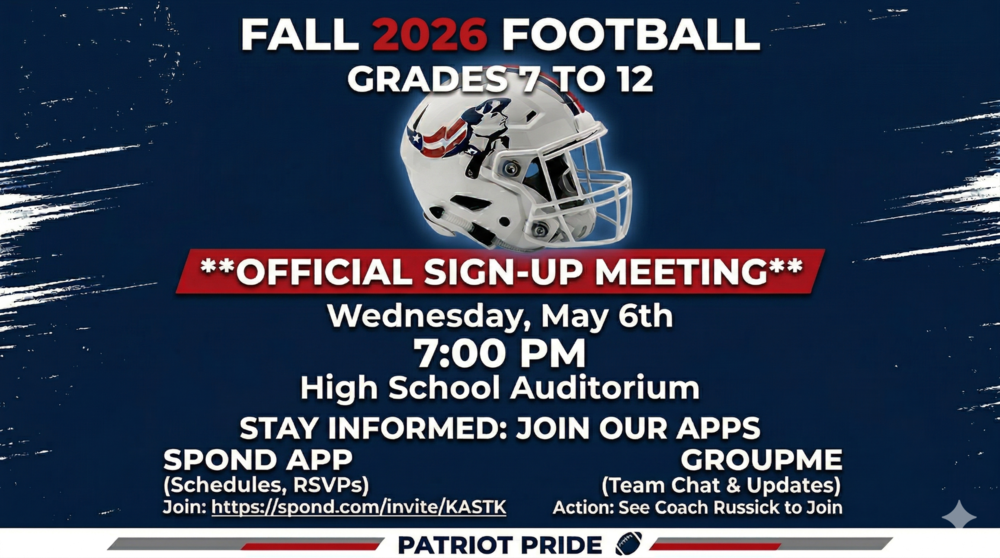 FALL 2026 FOOTBALL
GRADES 7 TO 12

**OFFICIAL SIGN-UP MEETING**

Wednesday, May 6th
7:00 PM
High School Auditorium

STAY INFORMED: JOIN OUR APPS

SPOND APP
(Schedules, RSVPs)
Join: https://spond.com/invite/KASTK

GROUPME
(Team Chat & Updates)
Action: See Coach Russick to Join

PATRIOT PRIDE